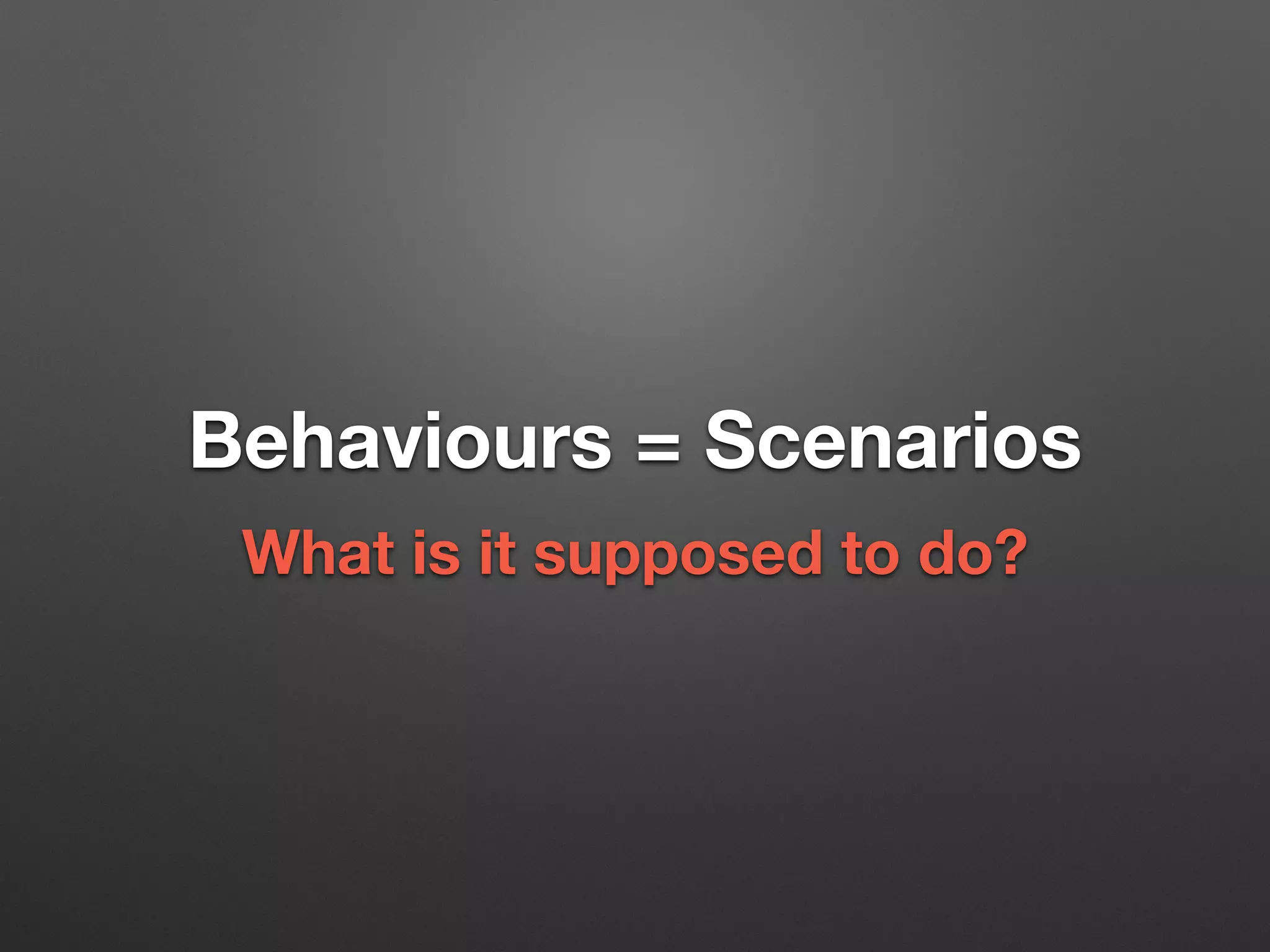 Behaviours = Scenarios

What is it supposed to do?